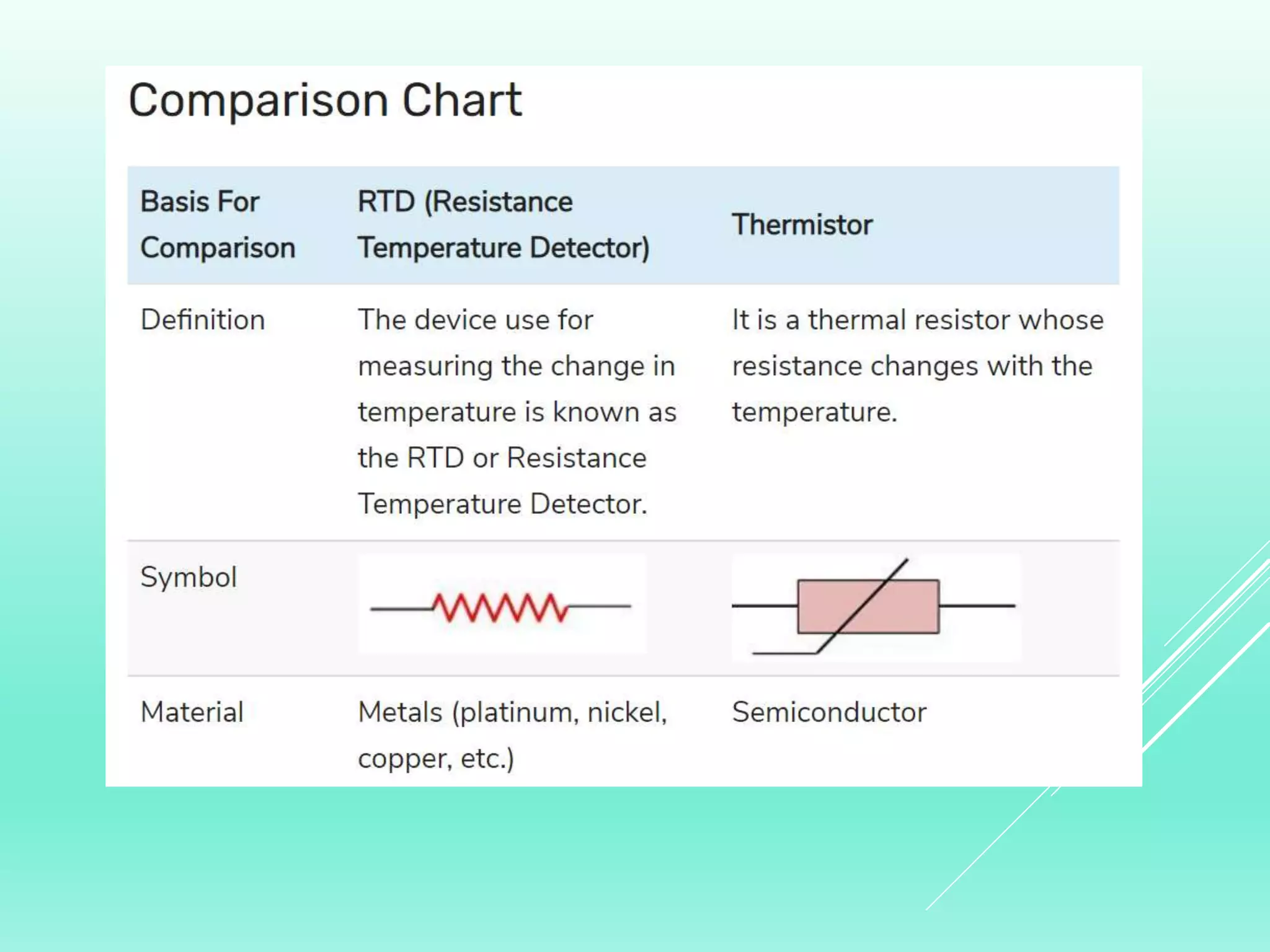 Comparison Chart

| Basis For Comparison | RTD (Resistance Temperature Detector) | Thermistor |
|---|---|---|
| Definition | The device use for measuring the change in temperature is known as the RTD or Resistance Temperature Detector. | It is a thermal resistor whose resistance changes with the temperature. |
| Symbol | | |
| Material | Metals (platinum, nickel, copper, etc.) | Semiconductor |